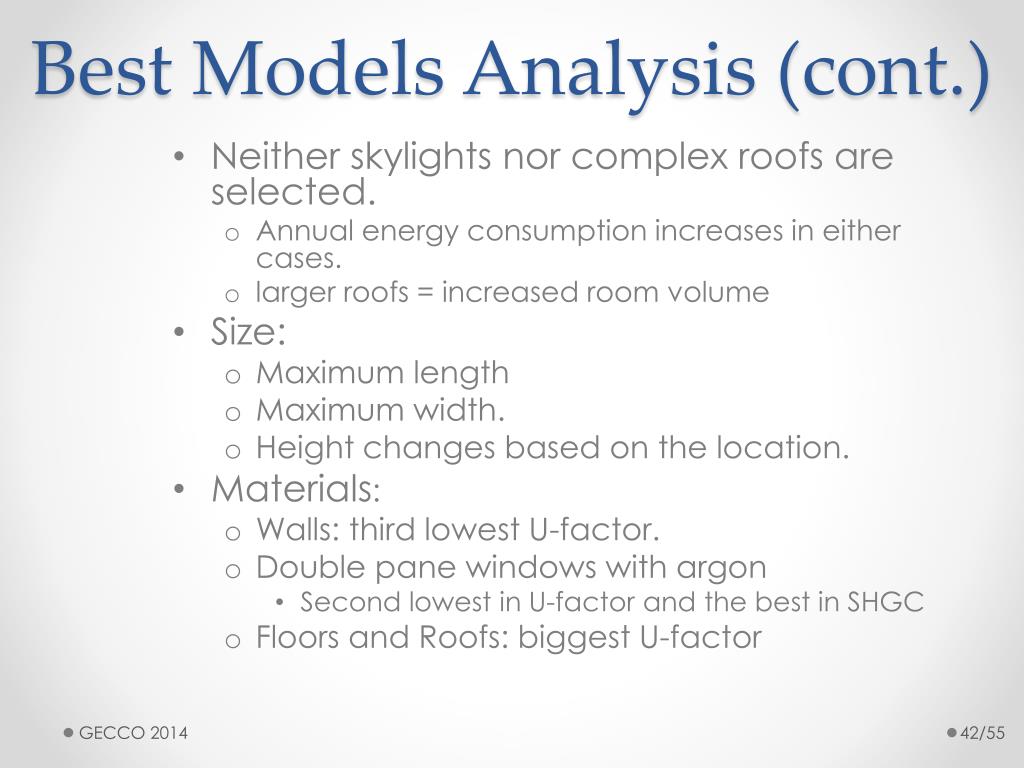 Best Models Analysis (cont.)

• Neither skylights nor complex roofs are selected.
o Annual energy consumption increases in either cases.
o larger roofs = increased room volume
• Size:
o Maximum length
o Maximum width.
o Height changes based on the location.
• Materials:
o Walls: third lowest U-factor.
o Double pane windows with argon
• Second lowest in U-factor and the best in SHGC
o Floors and Roofs: biggest U-factor

GECCO 2014

42/55